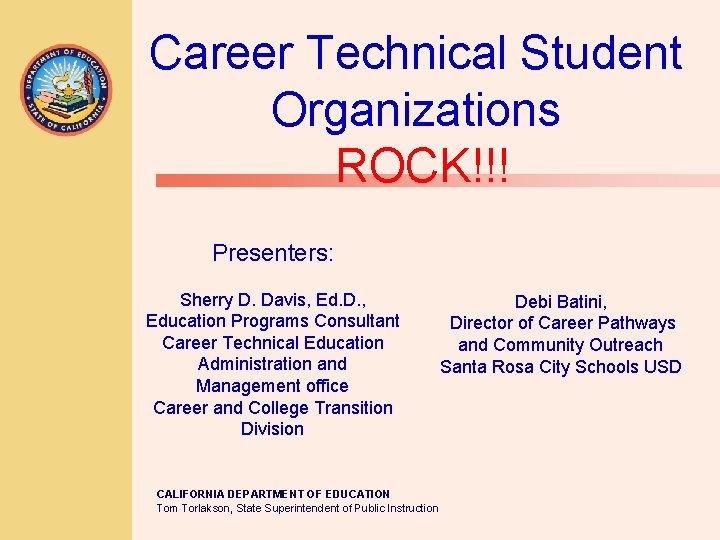 DEPARTMENT OF EDUCATION
STATE OF CALIFORNIA

Career Technical Student Organizations ROCK!!!

Presenters:

Sherry D. Davis, Ed.D., Education Programs Consultant Career Technical Education Administration and Management office Career and College Transition Division

Debi Batini, Director of Career Pathways and Community Outreach Santa Rosa City Schools USD

CALIFORNIA DEPARTMENT OF EDUCATION
Tom Torlakson, State Superintendent of Public Instruction